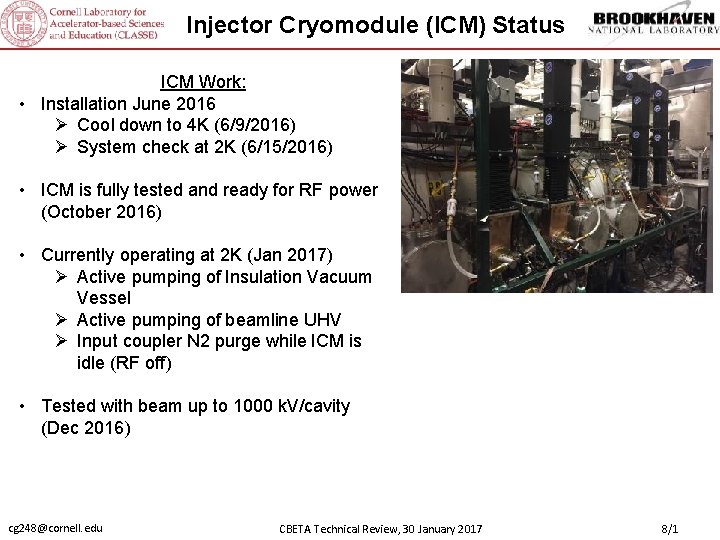 Cornell Laboratory for Accelerator-based Sciences and Education (CLASSE)

Injector Cryomodule (ICM) Status

BROOKHAVEN NATIONAL LABORATORY

ICM Work:

• Installation June 2016
  ➢ Cool down to 4K (6/9/2016)
  ➢ System check at 2K (6/15/2016)

• ICM is fully tested and ready for RF power (October 2016)

• Currently operating at 2K (Jan 2017)
  ➢ Active pumping of Insulation Vacuum Vessel
  ➢ Active pumping of beamline UHV
  ➢ Input coupler N2 purge while ICM is idle (RF off)

• Tested with beam up to 1000 kV/cavity (Dec 2016)

cg248@cornell.edu

CBETA Technical Review, 30 January 2017

8/1